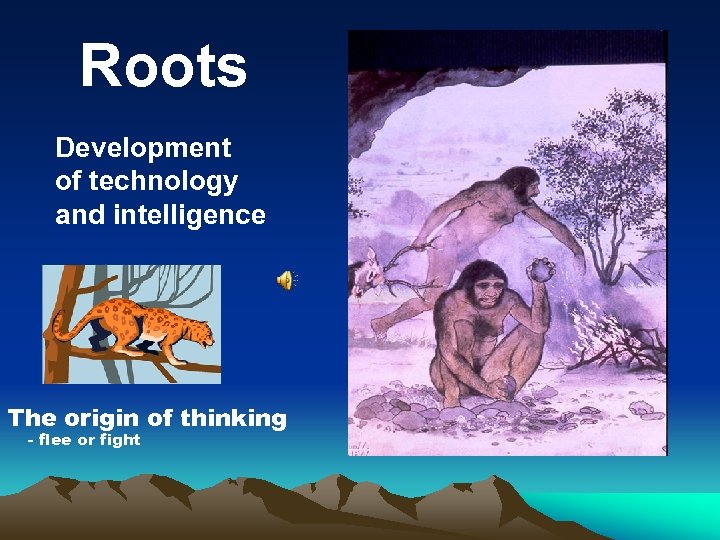 Roots

Development of technology and intelligence

The origin of thinking
- flee or fight